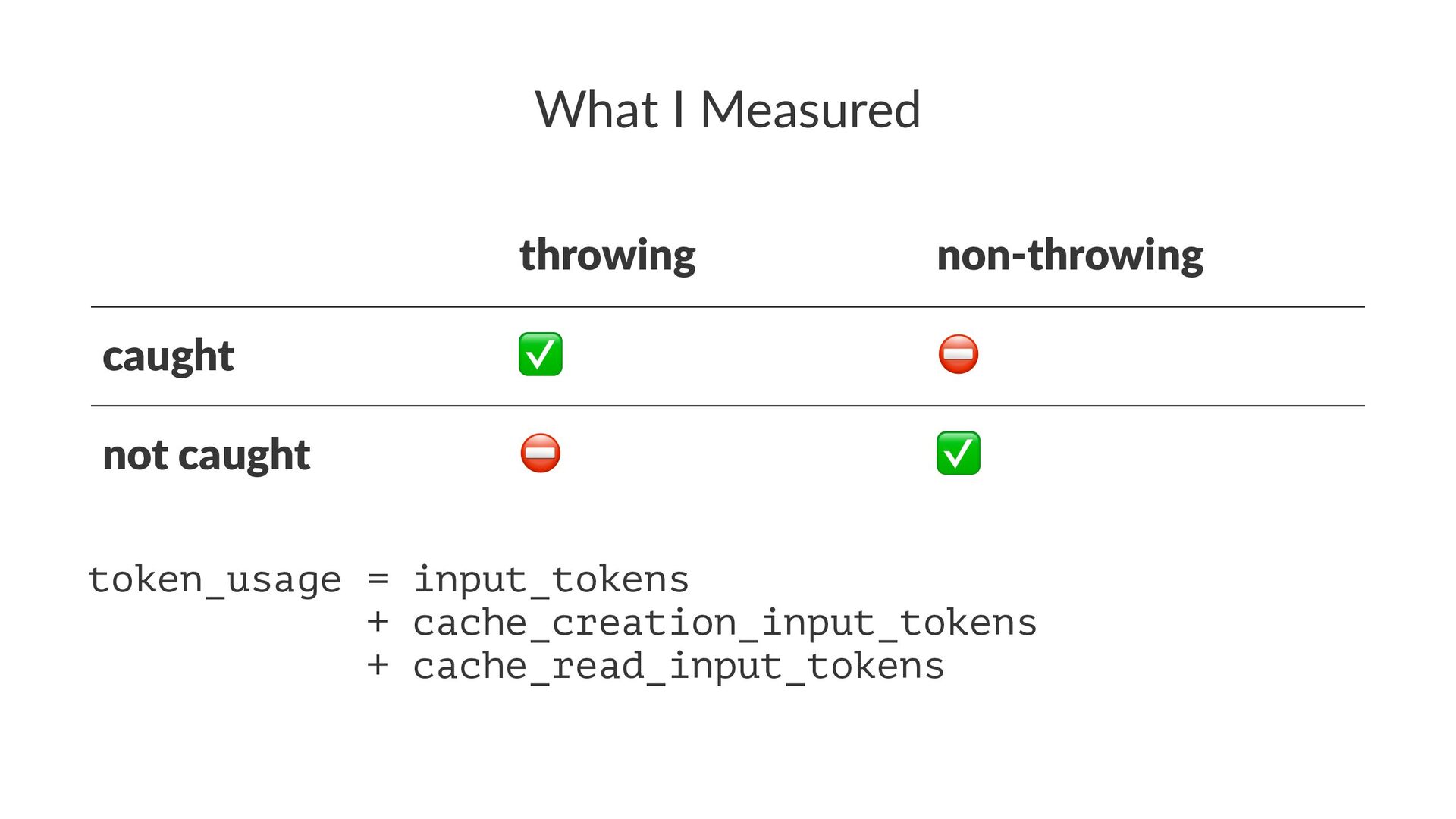 What I Measured

| | throwing | non-throwing |
|---|---|---|
| caught | ✅ | ⛔ |
| not caught | ⛔ | ✅ |

token_usage = input_tokens
            + cache_creation_input_tokens
            + cache_read_input_tokens